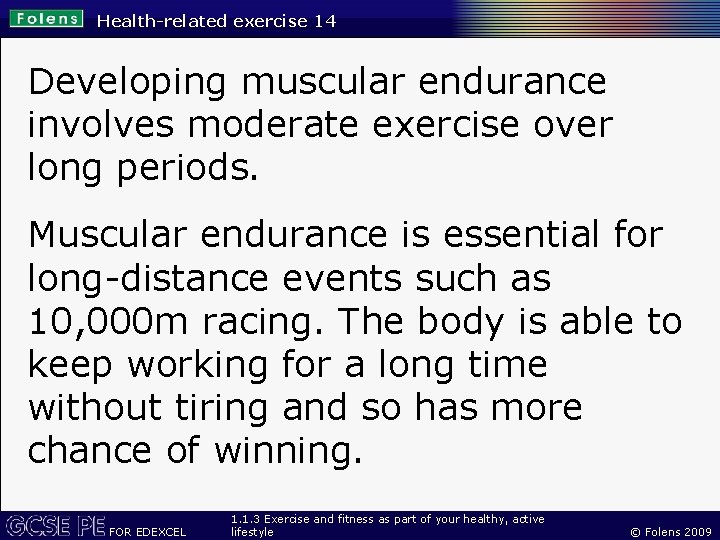 Folens Health-related exercise 14

Developing muscular endurance involves moderate exercise over long periods.

Muscular endurance is essential for long-distance events such as 10,000m racing. The body is able to keep working for a long time without tiring and so has more chance of winning.

GCSE PE FOR EDEXCEL

1.1.3 Exercise and fitness as part of your healthy, active lifestyle

© Folens 2009